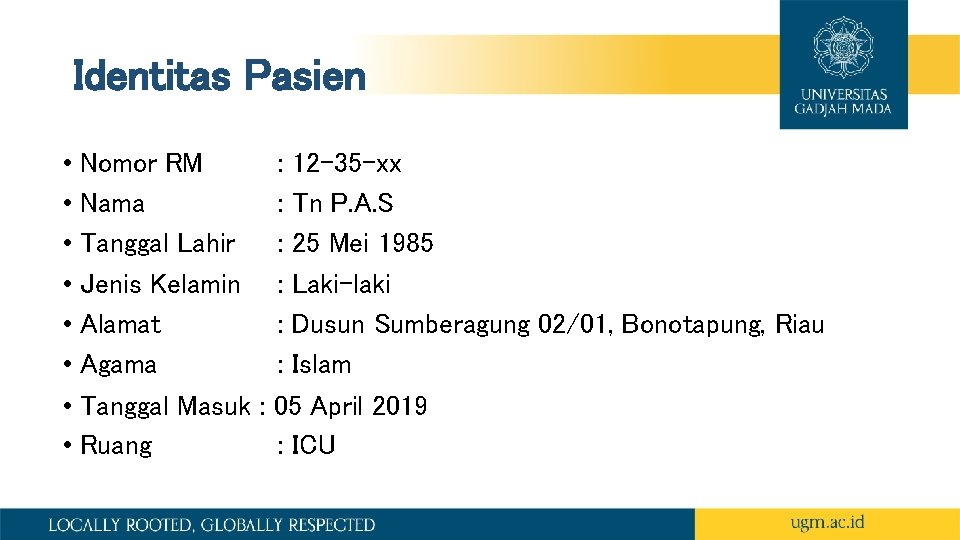 Identitas Pasien

UNIVERSITAS GADJAH MADA

• Nomor RM : 12-35-xx
• Nama : Tn P.A.S
• Tanggal Lahir : 25 Mei 1985
• Jenis Kelamin : Laki-laki
• Alamat : Dusun Sumberagung 02/01, Bonotapung, Riau
• Agama : Islam
• Tanggal Masuk : 05 April 2019
• Ruang : ICU

LOCALLY ROOTED, GLOBALLY RESPECTED

ugm.ac.id